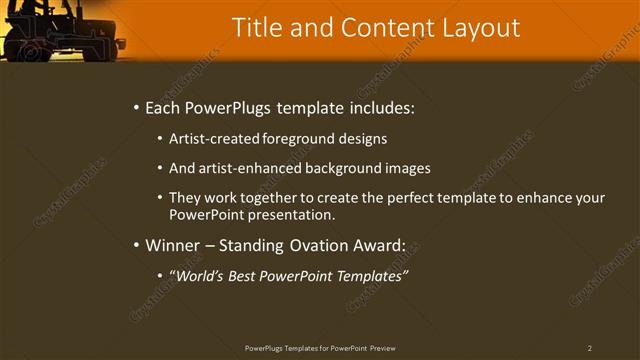 Title and Content Layout

• Each PowerPlugs template includes:

• Artist-created foreground designs

• And artist-enhanced background images

• They work together to create the perfect template to enhance your PowerPoint presentation.

• Winner – Standing Ovation Award:

• "World's Best PowerPoint Templates"

PowerPlugs Templates for PowerPoint Preview

2

CrystalGraphics